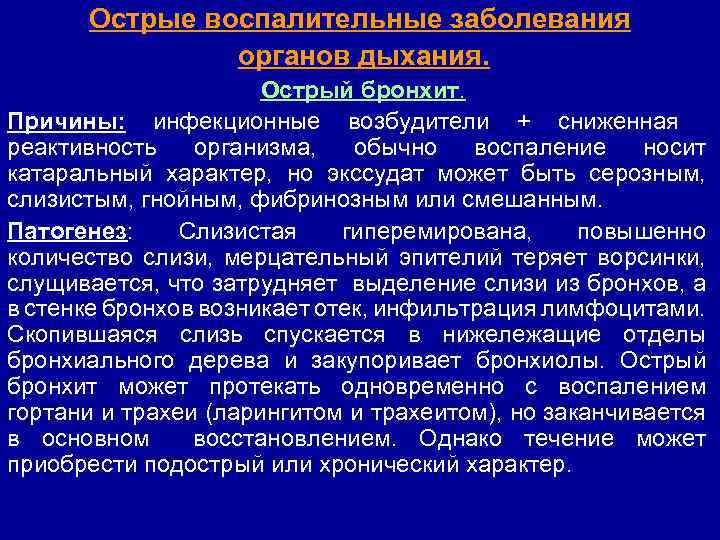 Острые воспалительные заболевания органов дыхания.

Острый бронхит.

Причины: инфекционные возбудители + сниженная реактивность организма, обычно воспаление носит катаральный характер, но экссудат может быть серозным, слизистым, гнойным, фибринозным или смешанным.

Патогенез: Слизистая гиперемирована, повышенно количество слизи, мерцательный эпителий теряет ворсинки, слущивается, что затрудняет выделение слизи из бронхов, а в стенке бронхов возникает отек, инфильтрация лимфоцитами. Скопившаяся слизь спускается в нижележащие отделы бронхиального дерева и закупоривает бронхиолы. Острый бронхит может протекать одновременно с воспалением гортани и трахеи (ларингитом и трахеитом), но заканчивается в основном восстановлением. Однако течение может приобрести подострый или хронический характер.